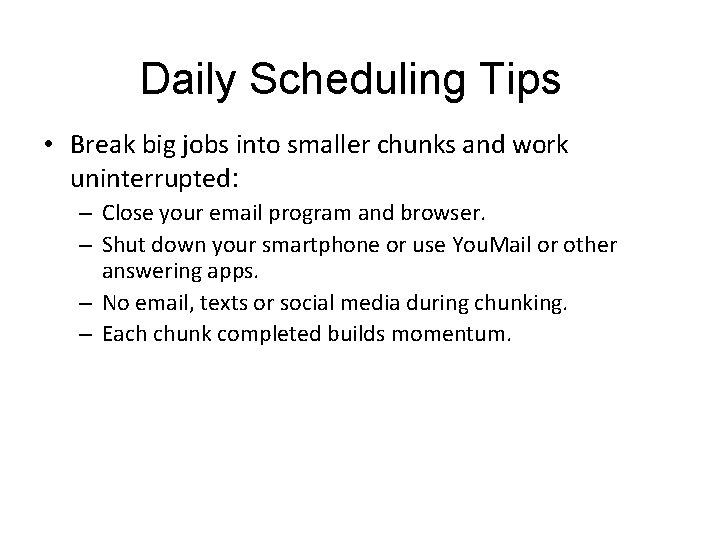 Daily Scheduling Tips

• Break big jobs into smaller chunks and work uninterrupted:
– Close your email program and browser.
– Shut down your smartphone or use YouMail or other answering apps.
– No email, texts or social media during chunking.
– Each chunk completed builds momentum.